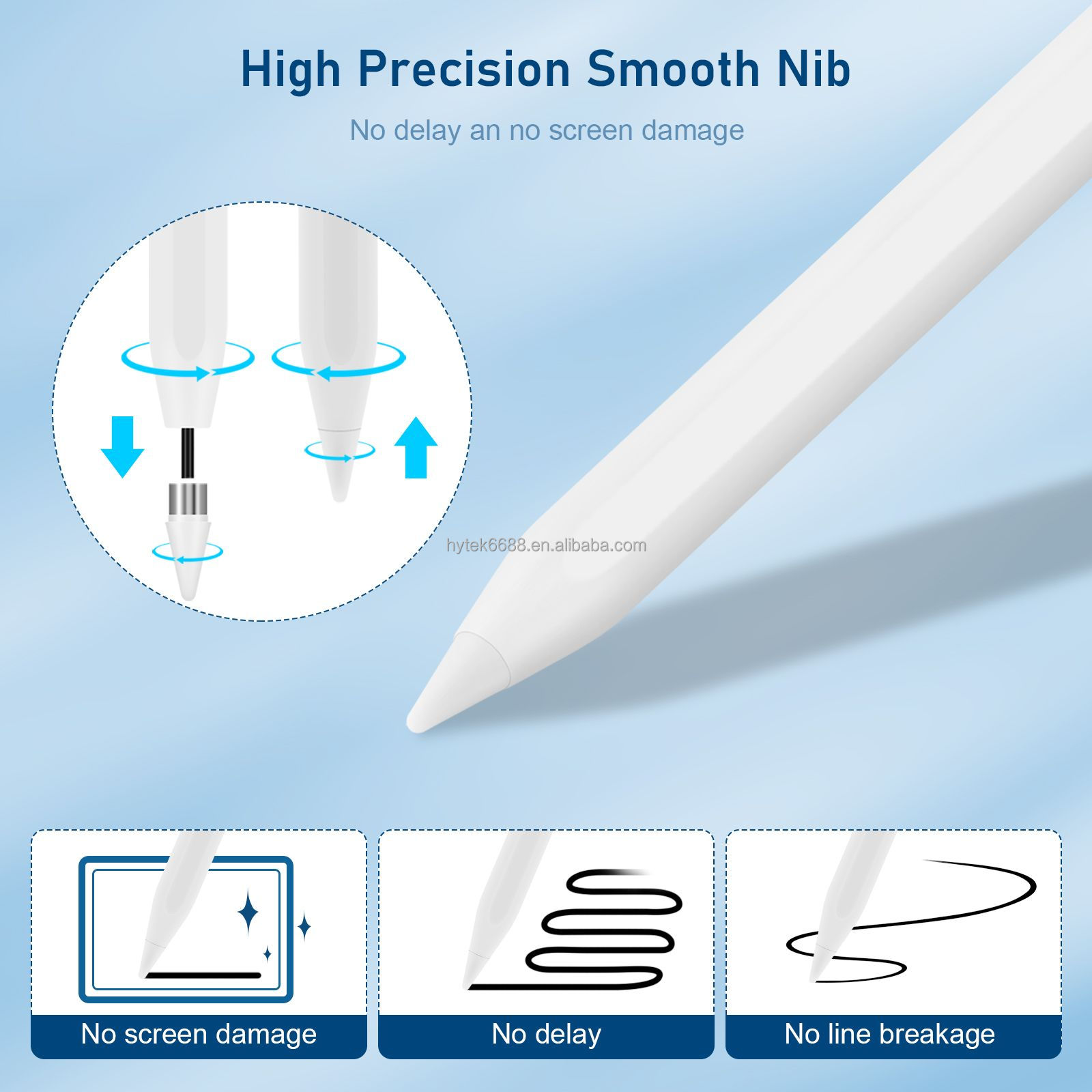 High Precision Smooth Nib

No delay an no screen damage

hytek6688.en.alibaba.com

No screen damage

No delay

No line breakage